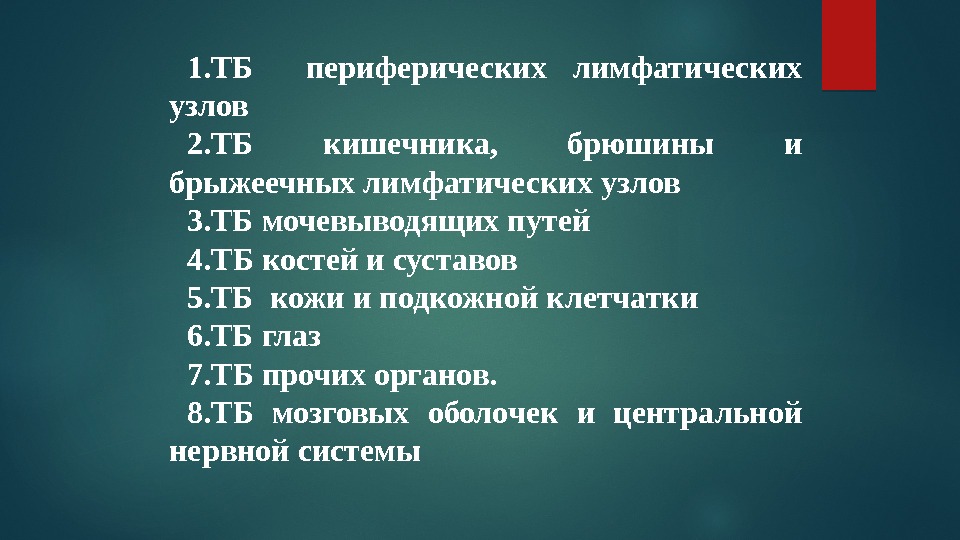 1.ТБ периферических лимфатических узлов

2.ТБ кишечника, брюшины и брыжеечных лимфатических узлов

3.ТБ мочевыводящих путей

4.ТБ костей и суставов

5.ТБ кожи и подкожной клетчатки

6.ТБ глаз

7.ТБ прочих органов.

8.ТБ мозговых оболочек и центральной нервной системы